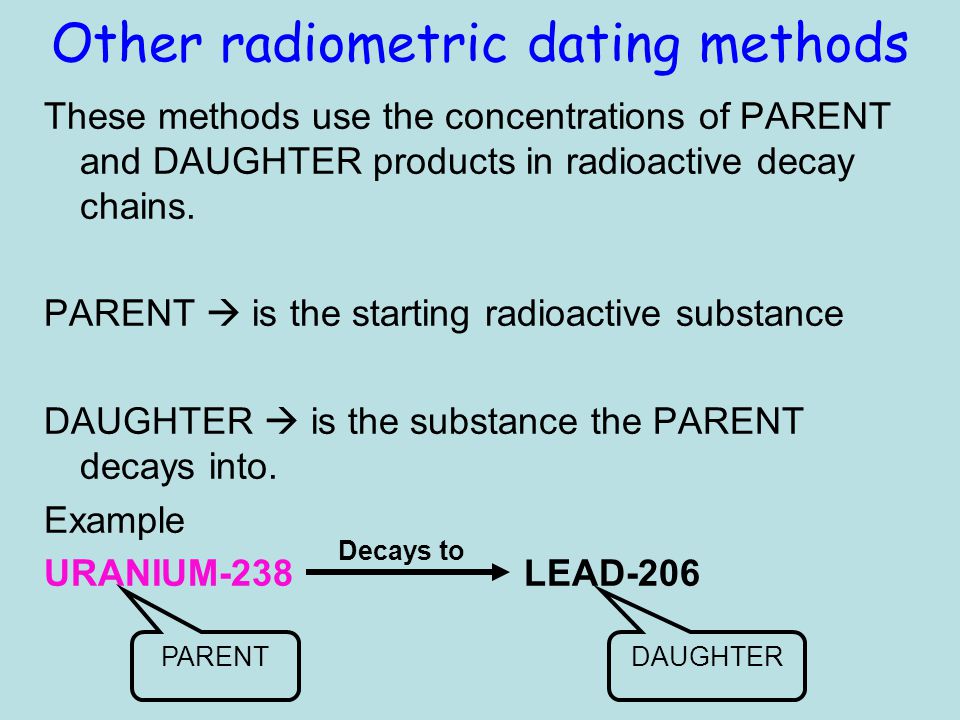 Other radiometric dating methods

These methods use the concentrations of PARENT and DAUGHTER products in radioactive decay chains.

PARENT → is the starting radioactive substance

DAUGHTER → is the substance the PARENT decays into.

Example

URANIUM-238 Decays to LEAD-206

PARENT

DAUGHTER